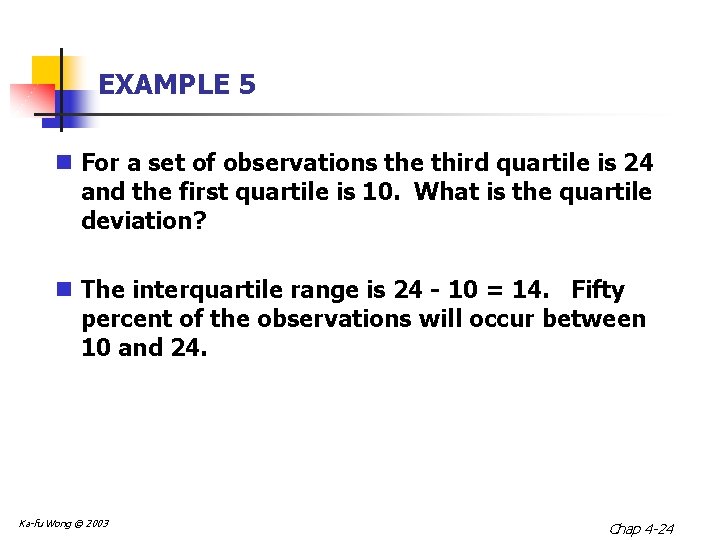 EXAMPLE 5

For a set of observations the third quartile is 24 and the first quartile is 10. What is the quartile deviation?

The interquartile range is 24 - 10 = 14. Fifty percent of the observations will occur between 10 and 24.

Ka-fu Wong © 2003

Chap 4-24